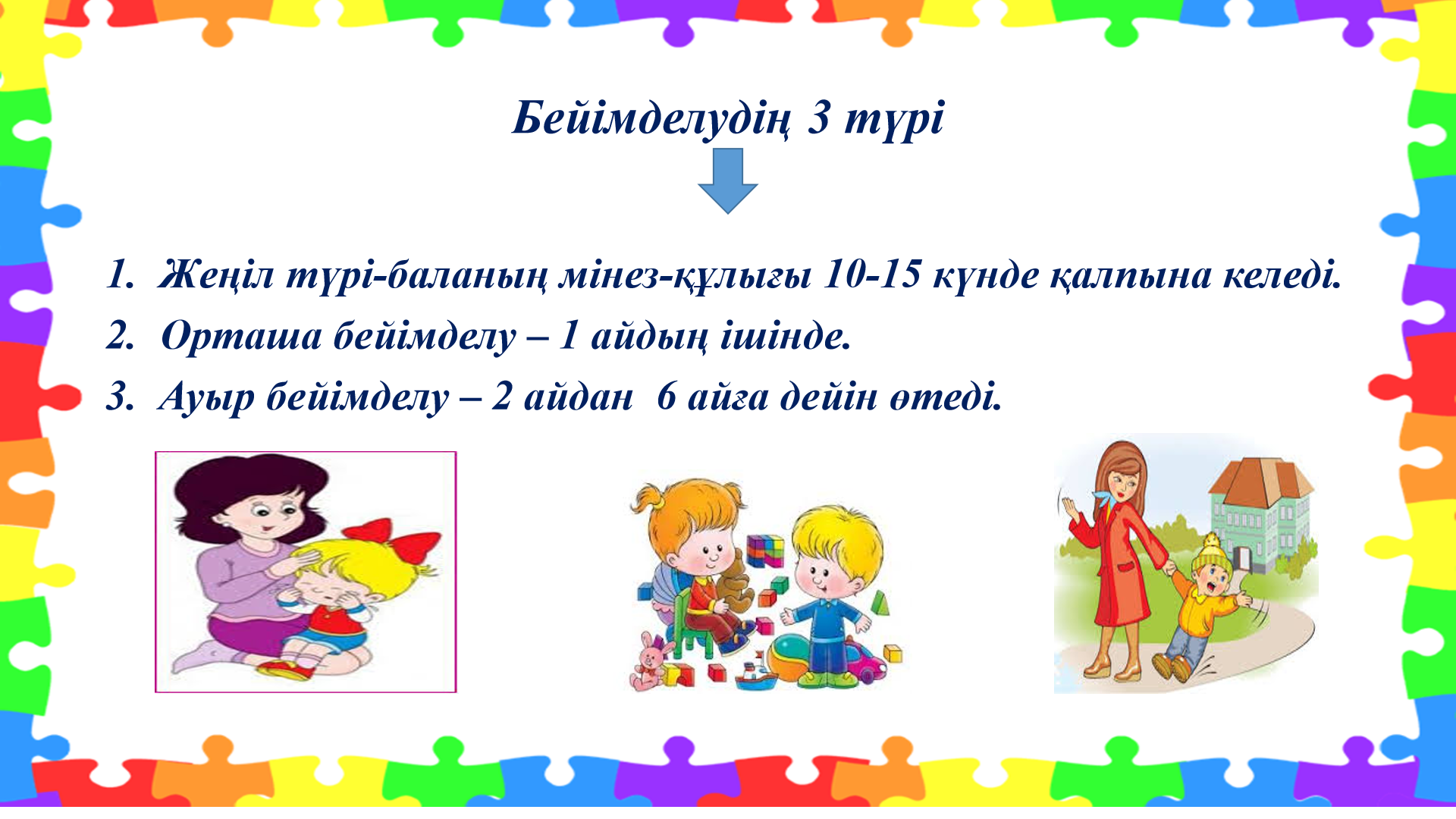 Бейімделудің 3 түрі

1. Жеңіл түрі-баланың мінез-құлығы 10-15 күнде қалпына келеді.
2. Орташа бейімделу – 1 айдың ішінде.
3. Ауыр бейімделу – 2 айдан 6 айға дейін өтеді.